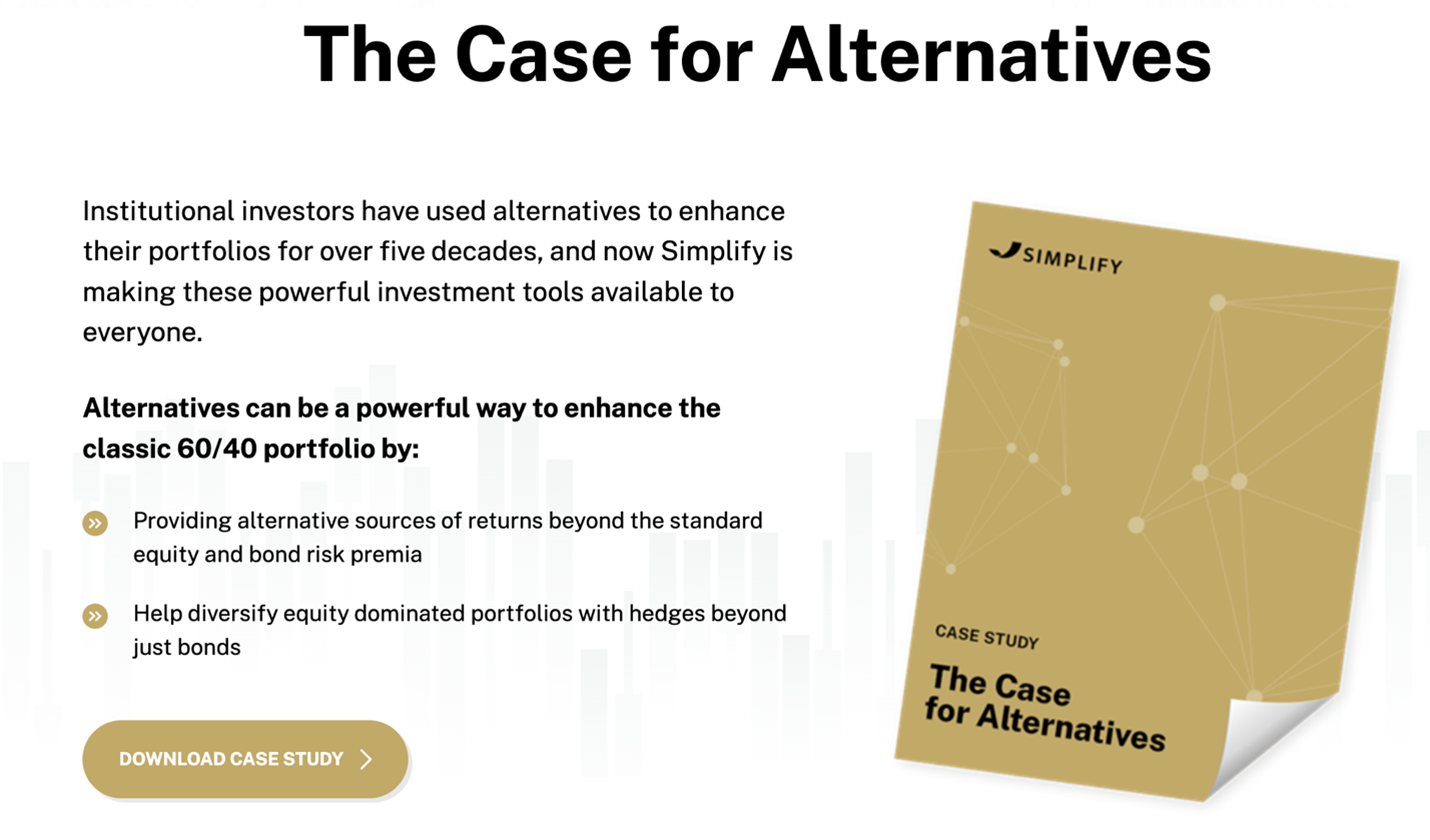 The Case for Alternatives

Institutional investors have used alternatives to enhance their portfolios for over five decades, and now Simplify is making these powerful investment tools available to everyone.

Alternatives can be a powerful way to enhance the classic 60/40 portfolio by:

Providing alternative sources of returns beyond the standard equity and bond risk premia

Help diversify equity dominated portfolios with hedges beyond just bonds

DOWNLOAD CASE STUDY

SIMPLIFY

CASE STUDY

The Case for Alternatives